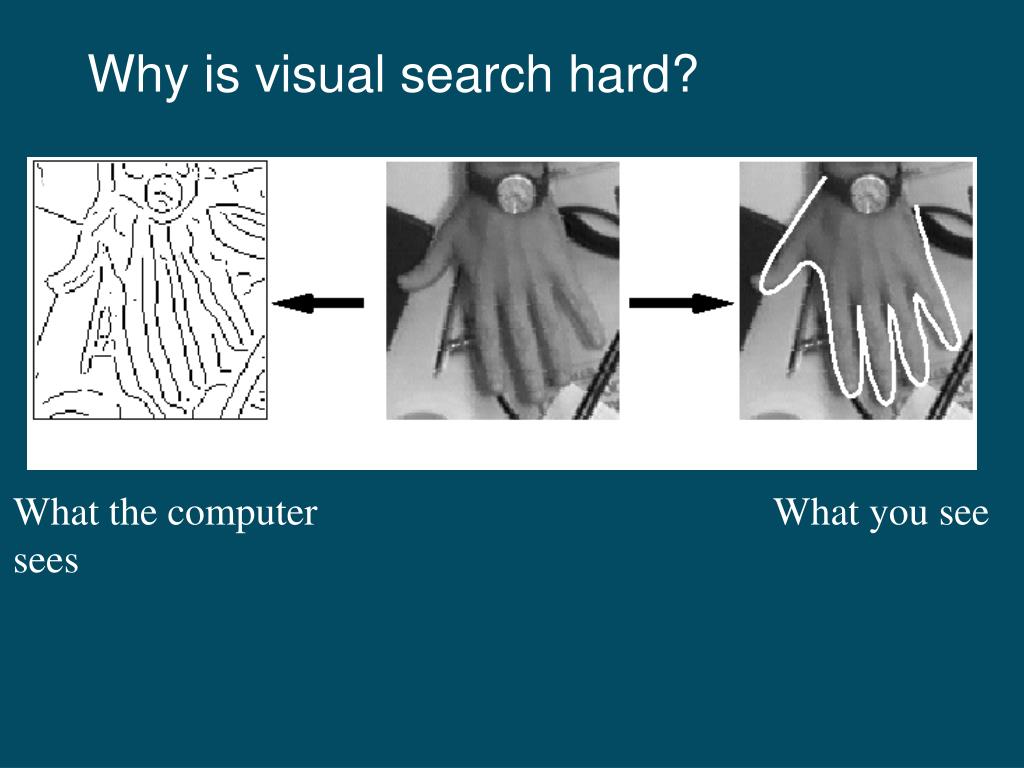 Why is visual search hard?

What the computer sees

What you see